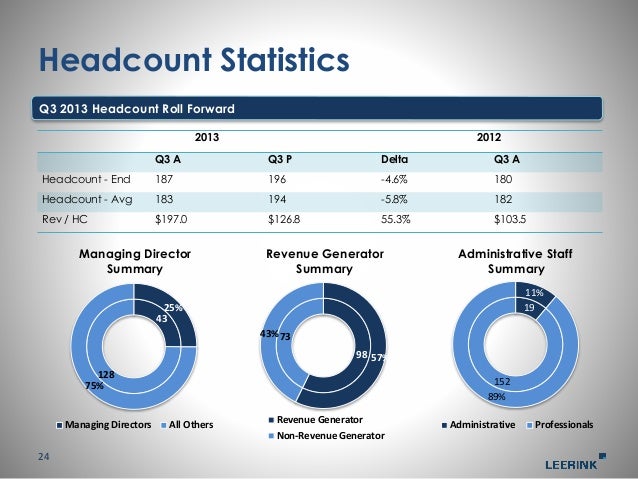 Headcount Statistics

Q3 2013 Headcount Roll Forward

| | 2013 | | | 2012 |
|---|---|---|---|---|
| | Q3 A | Q3 P | Delta | Q3 A |
| Headcount - End | 187 | 196 | -4.6% | 180 |
| Headcount - Avg | 183 | 194 | -5.8% | 182 |
| Rev / HC | $197.0 | $126.8 | 55.3% | $103.5 |

Managing Director Summary

25%
43
128
75%

Managing Directors All Others

Revenue Generator Summary

43% 73
98 57%

Revenue Generator
Non-Revenue Generator

Administrative Staff Summary

11%
19
152
89%

Administrative Professionals

24

LEERINK